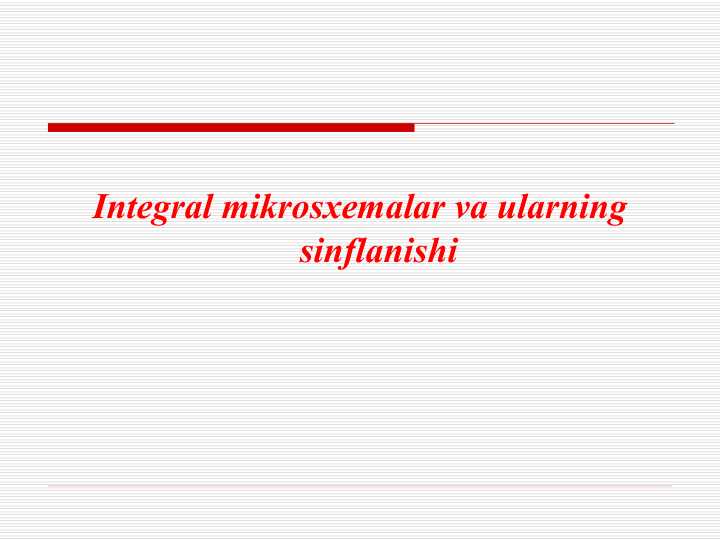 Integral mikrosxemalar va ularning sinflanishi